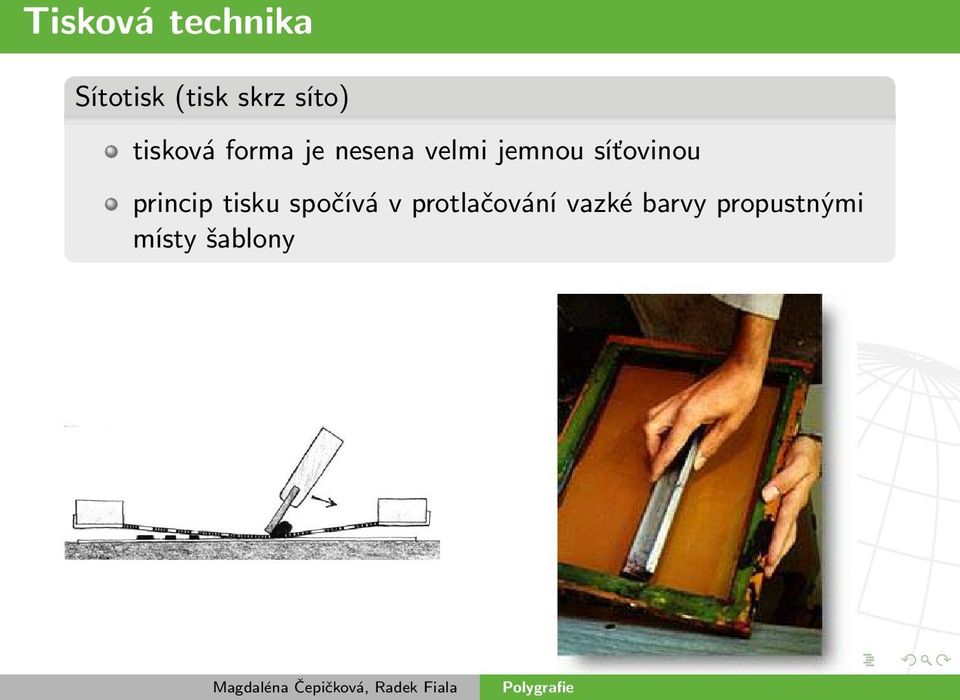 Tisková technika

Sítotisk (tisk skrz síto)

tisková forma je nesena velmi jemnou síťovinou

princip tisku spočívá v protlačování vazké barvy propustnými místy šablony

Magdaléna Čepičková, Radek Fiala Polygrafie